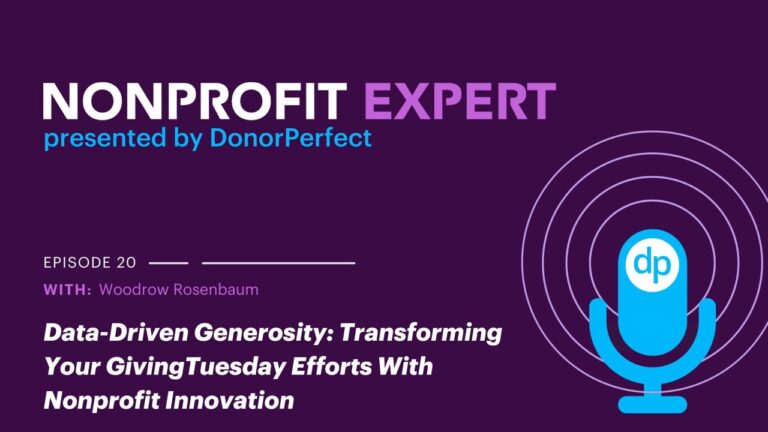 NONPROFIT EXPERT
presented by DonorPerfect

EPISODE 20

WITH: Woodrow Rosenbaum

Data-Driven Generosity: Transforming Your GivingTuesday Efforts With Nonprofit Innovation

dp